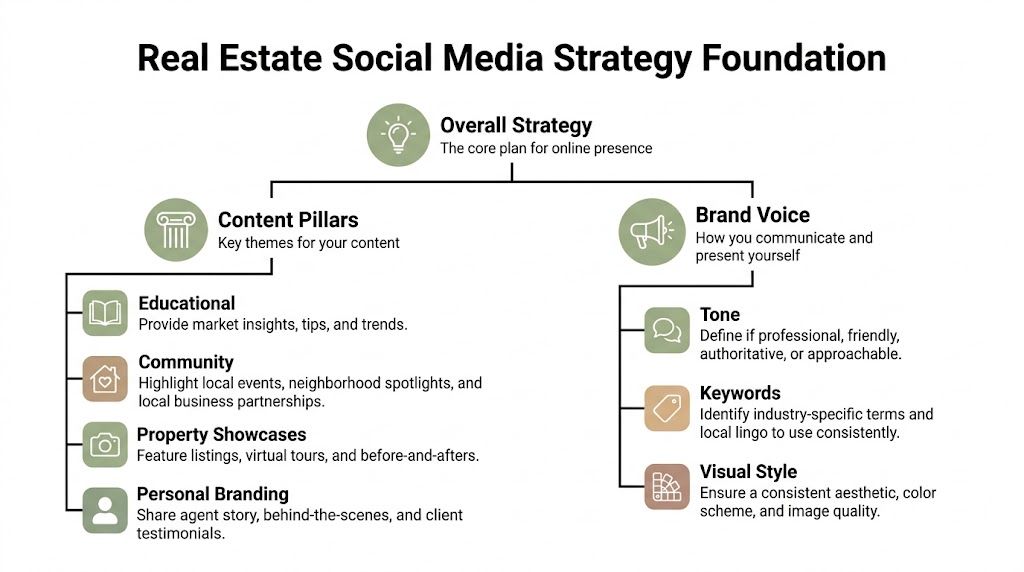 Real Estate Social Media Strategy Foundation

Overall Strategy
The core plan for online presence

Content Pillars
Key themes for your content

Educational
Provide market insights, tips, and trends.

Community
Highlight local events, neighborhood spotlights, and local business partnerships.

Property Showcases
Feature listings, virtual tours, and before-and-afters.

Personal Branding
Share agent story, behind-the-scenes, and client testimonials.

Brand Voice
How you communicate and present yourself

Tone
Define if professional, friendly, authoritative, or approachable.

Keywords
Identify industry-specific terms and local lingo to use consistently.

Visual Style
Ensure a consistent aesthetic, color scheme, and image quality.